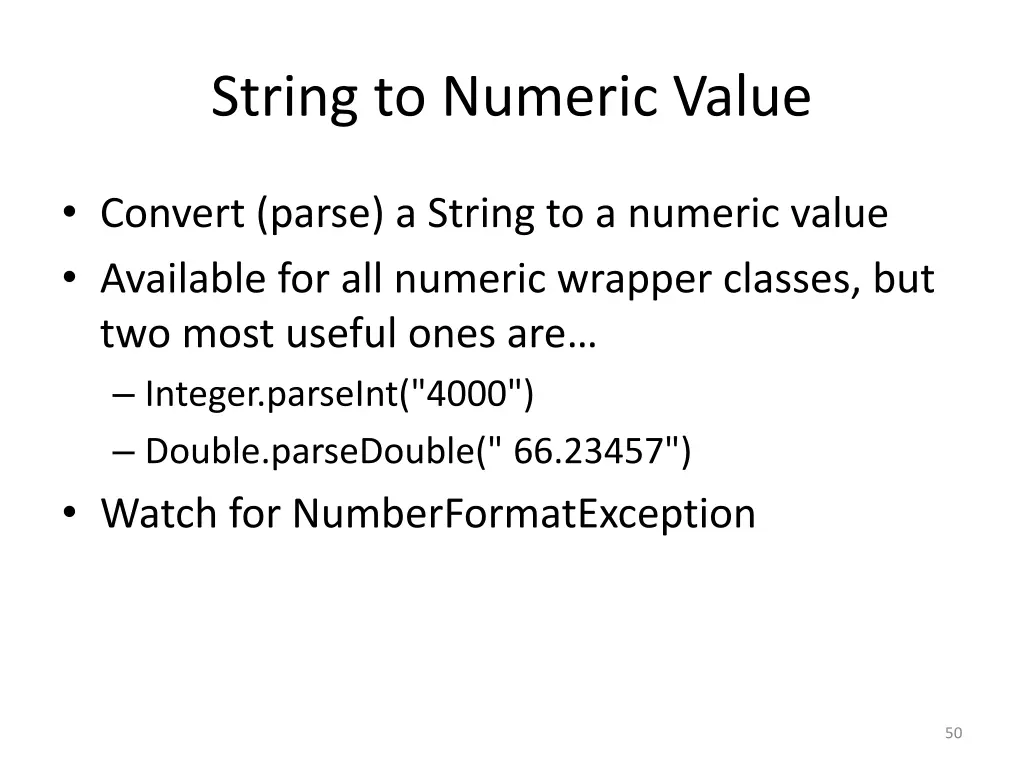 String to Numeric Value

• Convert (parse) a String to a numeric value
• Available for all numeric wrapper classes, but two most useful ones are…
– Integer.parseInt("4000")
– Double.parseDouble(" 66.23457")
• Watch for NumberFormatException

50